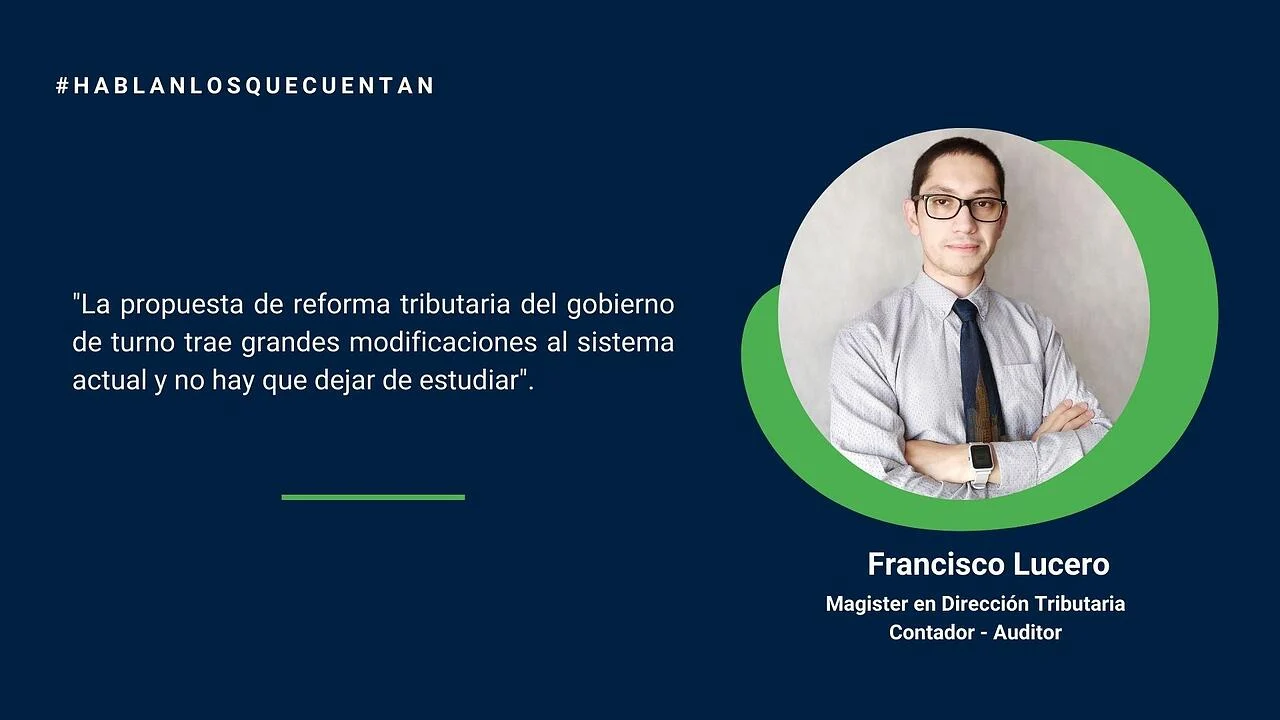 #HABLANLOSQUECUENTAN

"La propuesta de reforma tributaria del gobierno de turno trae grandes modificaciones al sistema actual y no hay que dejar de estudiar".

Francisco Lucero

Magister en Dirección Tributaria
Contador - Auditor